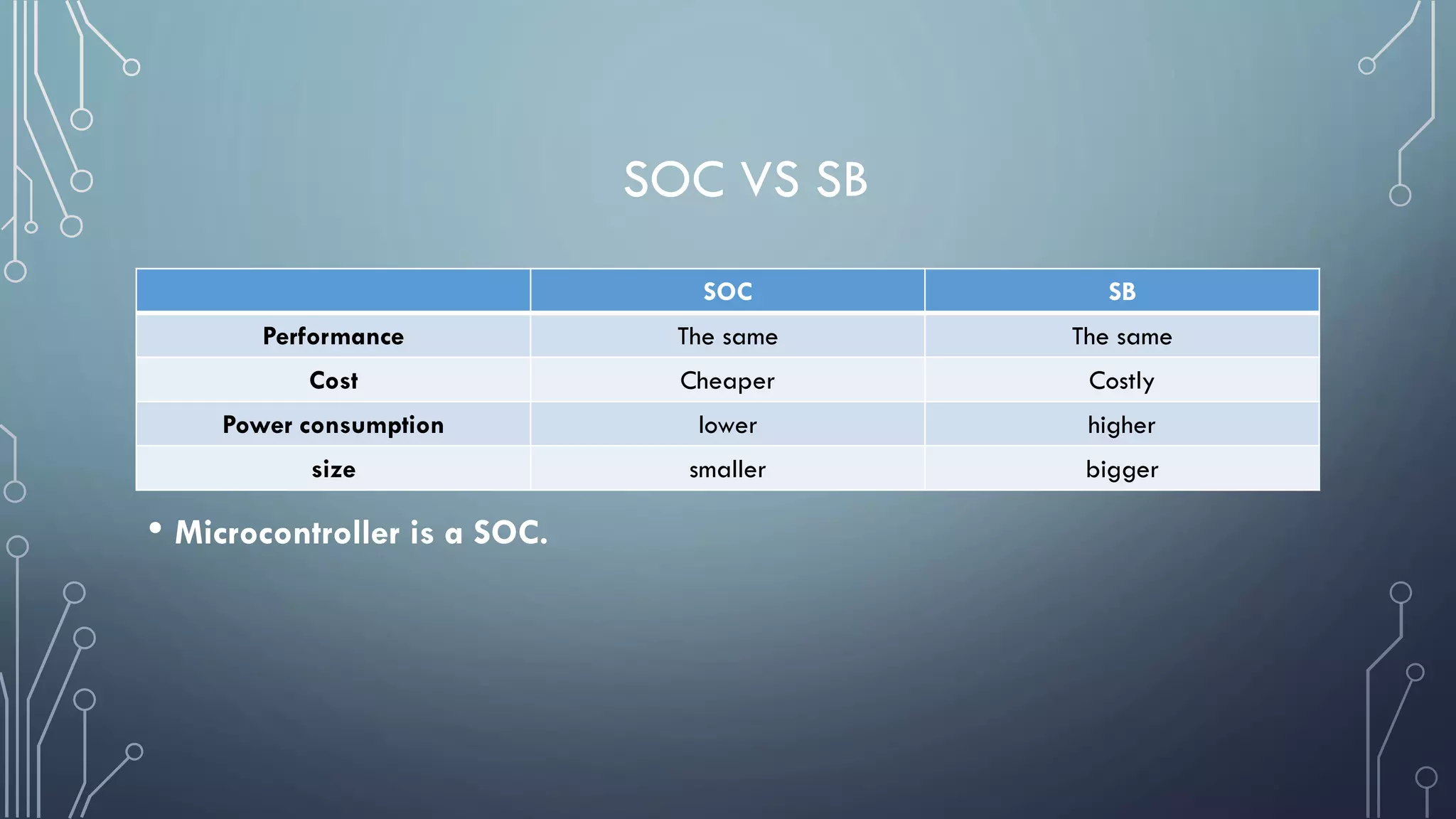 SOC VS SB

| | SOC | SB |
|---|---|---|
| Performance | The same | The same |
| Cost | Cheaper | Costly |
| Power consumption | lower | higher |
| size | smaller | bigger |

• Microcontroller is a SOC.